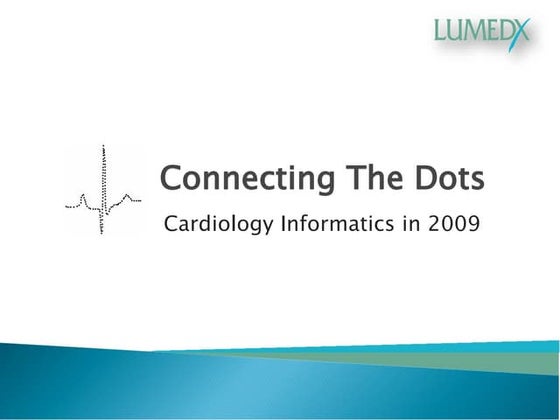 LUMEDX

Connecting The Dots

Cardiology Informatics in 2009